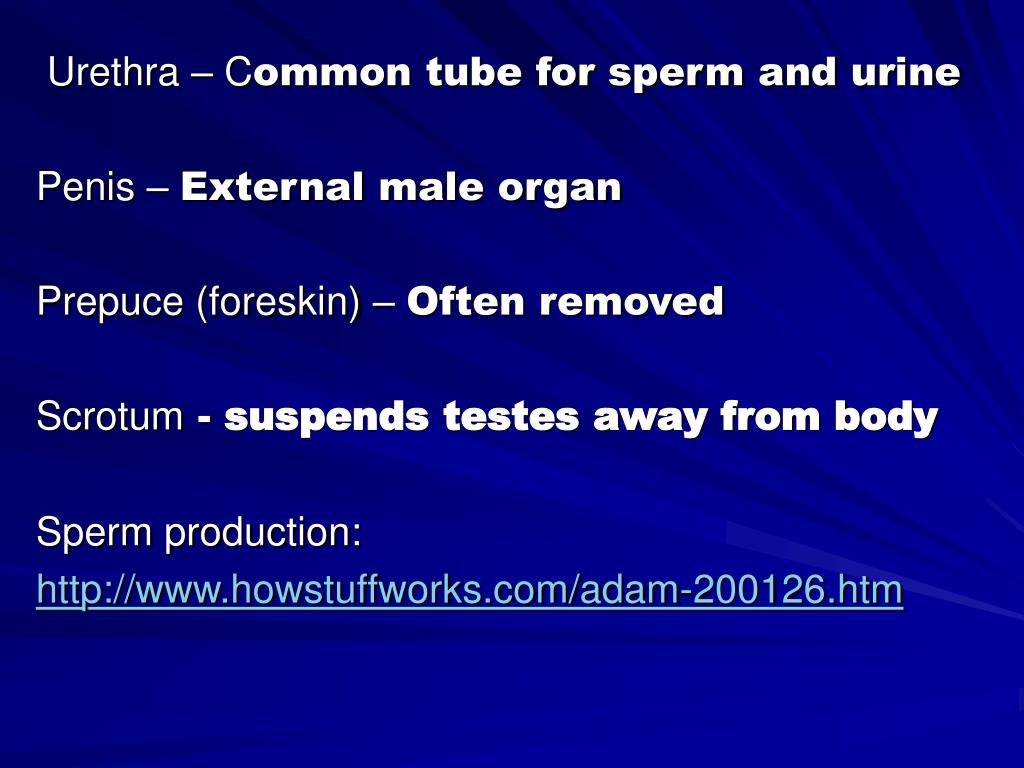 Urethra – Common tube for sperm and urine

Penis – External male organ

Prepuce (foreskin) – Often removed

Scrotum - suspends testes away from body

Sperm production:
http://www.howstuffworks.com/adam-200126.htm